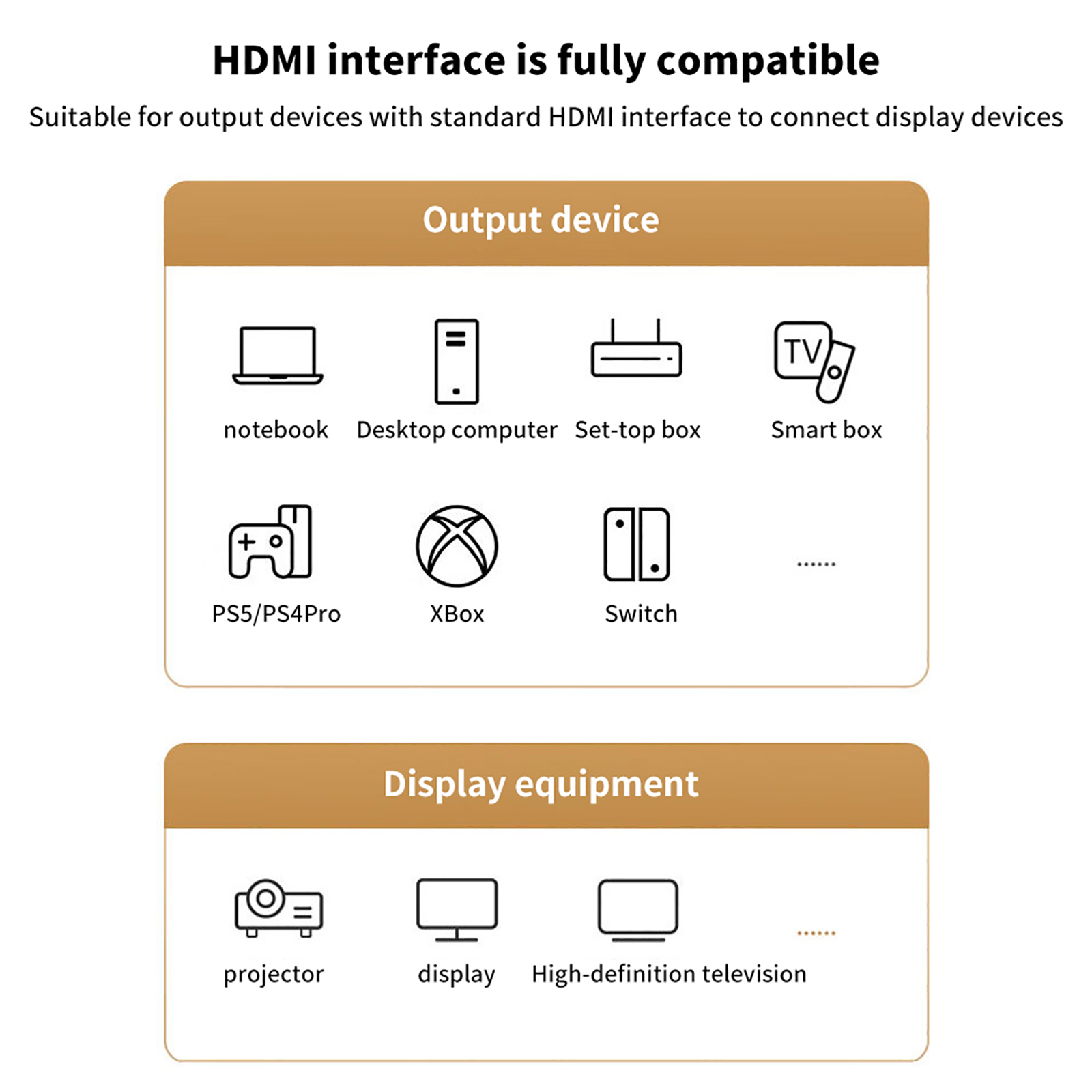 HDMI interface is fully compatible

Suitable for output devices with standard HDMI interface to connect display devices

Output device

TV

notebook Desktop computer Set-top box Smart box

PS5/PS4Pro XBox Switch ......

Display equipment

projector display High-definition television ......